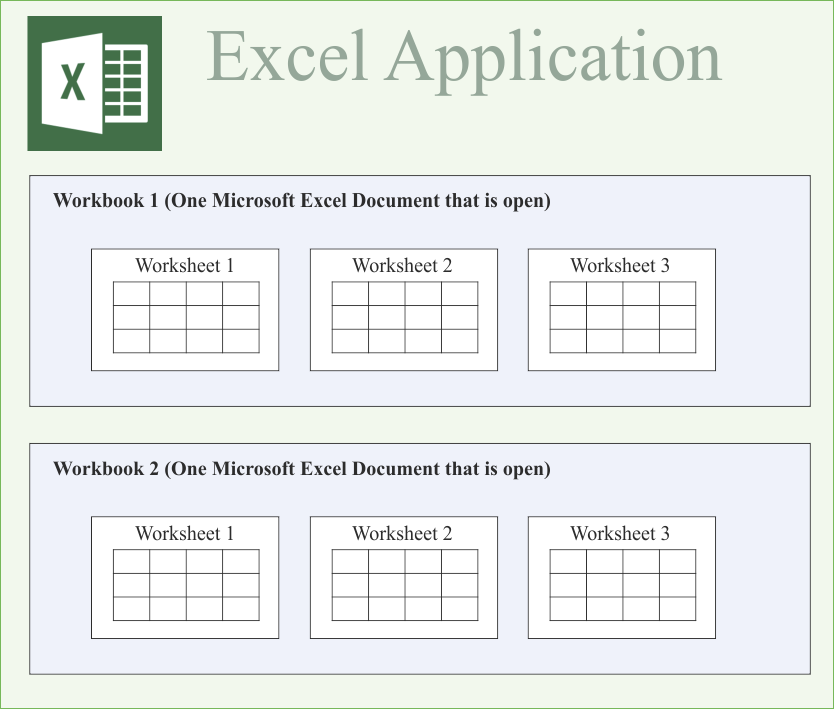 X

Excel Application

Workbook 1 (One Microsoft Excel Document that is open)

Worksheet 1

Worksheet 2

Worksheet 3

Workbook 2 (One Microsoft Excel Document that is open)

Worksheet 1

Worksheet 2

Worksheet 3